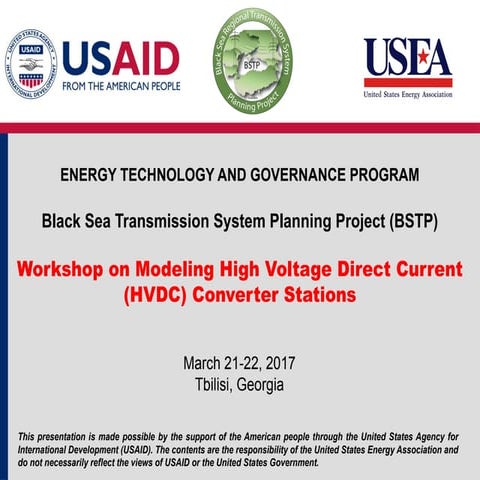 UNITED STATES AGENCY INTERNATIONAL DEVELOPMENT
USAID
USAID
FROM THE AMERICAN PEOPLE

Black Sea Regional Transmission System Planning Project
BSTP

USEA
United States Energy Association

ENERGY TECHNOLOGY AND GOVERNANCE PROGRAM

Black Sea Transmission System Planning Project (BSTP)

Workshop on Modeling High Voltage Direct Current (HVDC) Converter Stations

March 21-22, 2017
Tbilisi, Georgia

This presentation is made possible by the support of the American people through the United States Agency for International Development (USAID). The contents are the responsibility of the United States Energy Association and do not necessarily reflect the views of USAID or the United States Government.